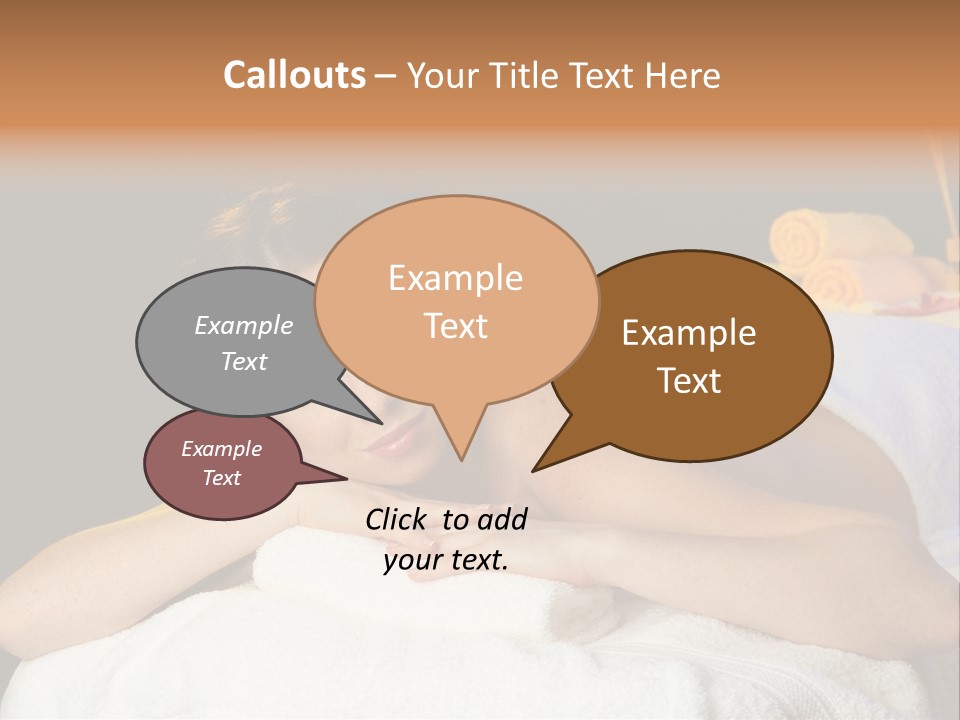 Callouts – Your Title Text Here

Example Text

Example Text

Example Text

Example Text

Click to add your text.